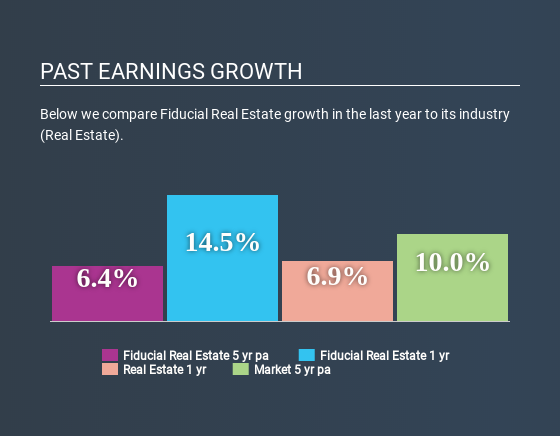 PAST EARNINGS GROWTH

Below we compare Fiducial Real Estate growth in the last year to its industry (Real Estate).

6.4%

14.5%

6.9%

10.0%

Fiducial Real Estate 5 yr pa
Fiducial Real Estate 1 yr
Real Estate 1 yr
Market 5 yr pa